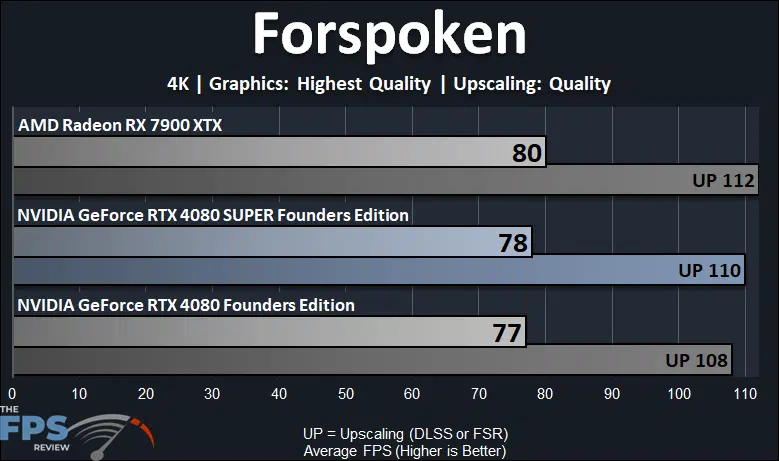 Forspoken

4K | Graphics: Highest Quality | Upscaling: Quality

AMD Radeon RX 7900 XTX
80
UP 112

NVIDIA GeForce RTX 4080 SUPER Founders Edition
78
UP 110

NVIDIA GeForce RTX 4080 Founders Edition
77
UP 108

0 10 20 30 40 50 60 70 80 90 100 110

THE FPS REVIEW

UP = Upscaling (DLSS or FSR)
Average FPS (Higher is Better)